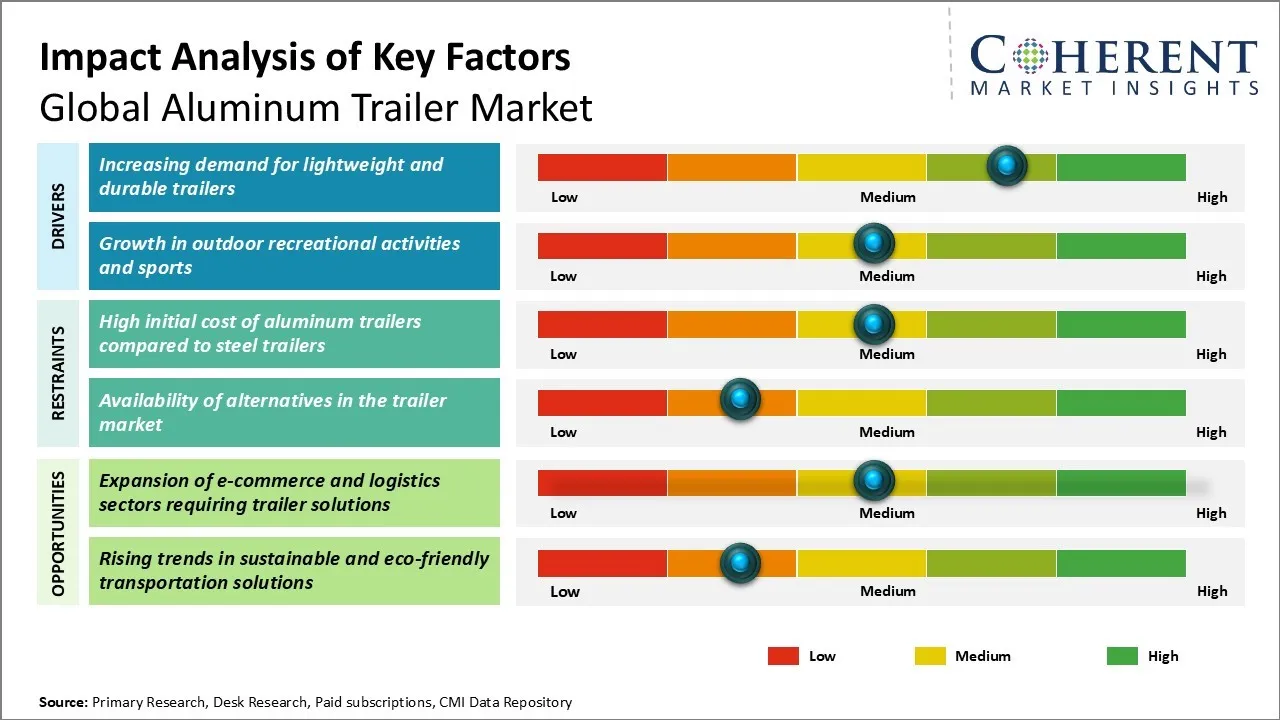 Impact Analysis of Key Factors
Global Aluminum Trailer Market

COHERENT
MARKET INSIGHTS

DRIVERS

Increasing demand for lightweight and durable trailers

Low Medium High

Growth in outdoor recreational activities and sports

Low Medium High

RESTRAINTS

High initial cost of aluminum trailers compared to steel trailers

Low Medium High

Availability of alternatives in the trailer market

Low Medium High

OPPORTUNITIES

Expansion of e-commerce and logistics sectors requiring trailer solutions

Low Medium High

Rising trends in sustainable and eco-friendly transportation solutions

Low Medium High

Low Medium High

Source: Primary Research, Desk Research, Paid subscriptions, CMI Data Repository